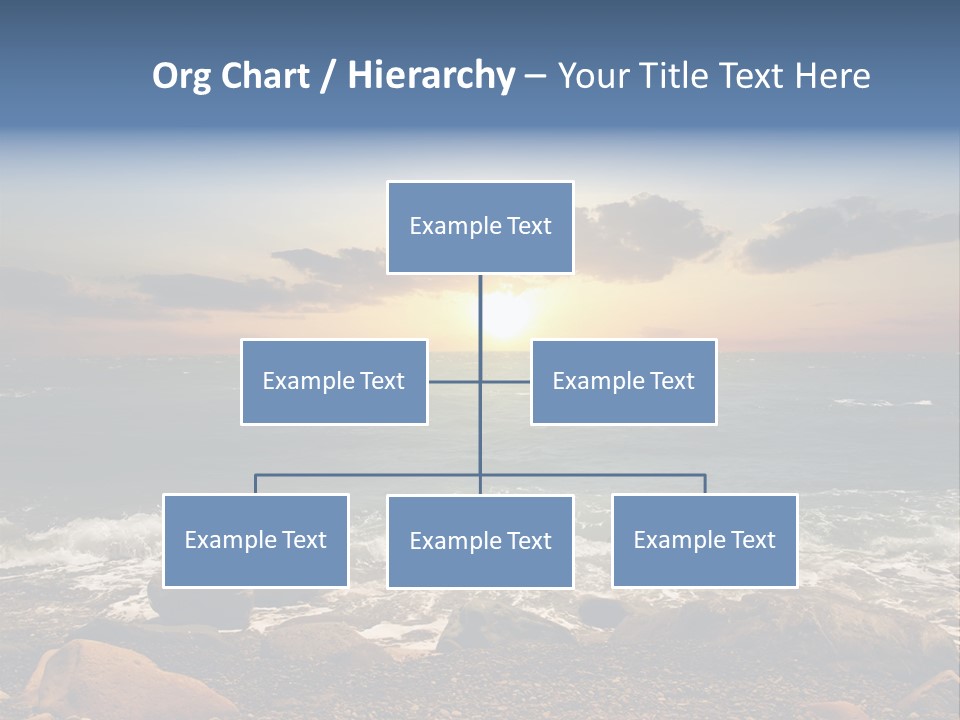 Org Chart / Hierarchy – Your Title Text Here

Example Text

Example Text

Example Text

Example Text

Example Text

Example Text